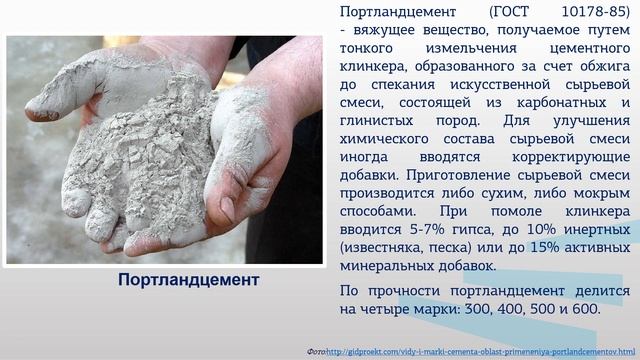 Портландцемент

Портландцемент (ГОСТ 10178-85) - вяжущее вещество, получаемое путем тонкого измельчения цементного клинкера, образованного за счет обжига до спекания искусственной сырьевой смеси, состоящей из карбонатных и глинистых пород. Для улучшения химического состава сырьевой смеси иногда вводятся корректирующие добавки. Приготовление сырьевой смеси производится либо сухим, либо мокрым способами. При помоле клинкера вводится 5-7% гипса, до 10% инертных (известняка, песка) или до 15% активных минеральных добавок.

По прочности портландцемент делится на четыре марки: 300, 400, 500 и 600.

Фото:http://gidproekt.com/vidy-i-marki-cementa-oblast-primeneniya-portlandcementov.html